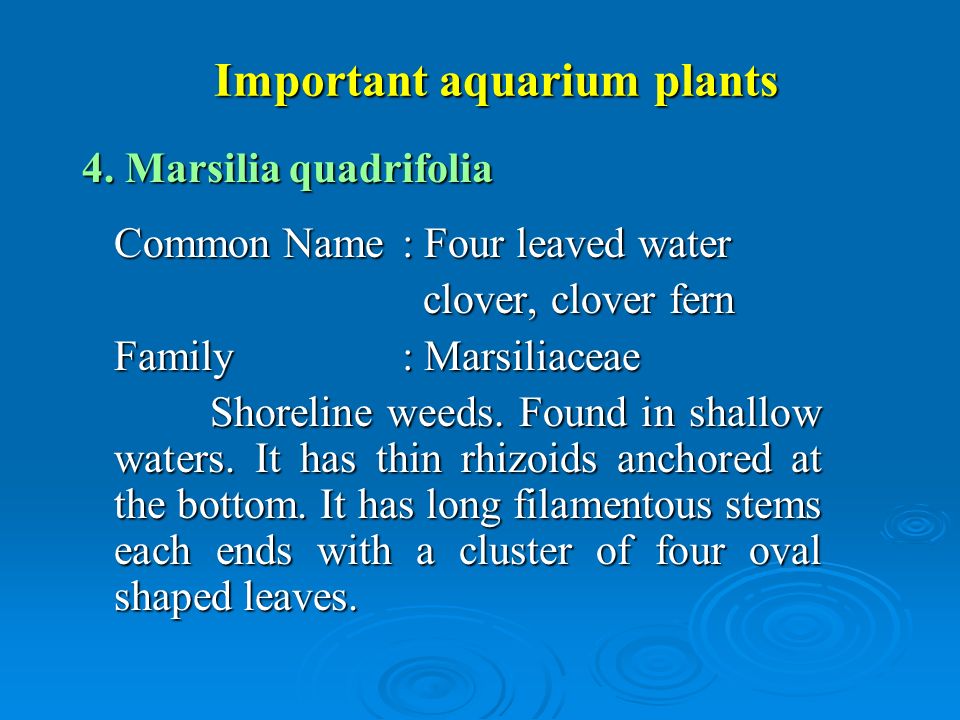 Important aquarium plants

4. Marsilia quadrifolia

Common Name : Four leaved water clover, clover fern

Family : Marsiliaceae

Shoreline weeds. Found in shallow waters. It has thin rhizoids anchored at the bottom. It has long filamentous stems each ends with a cluster of four oval shaped leaves.